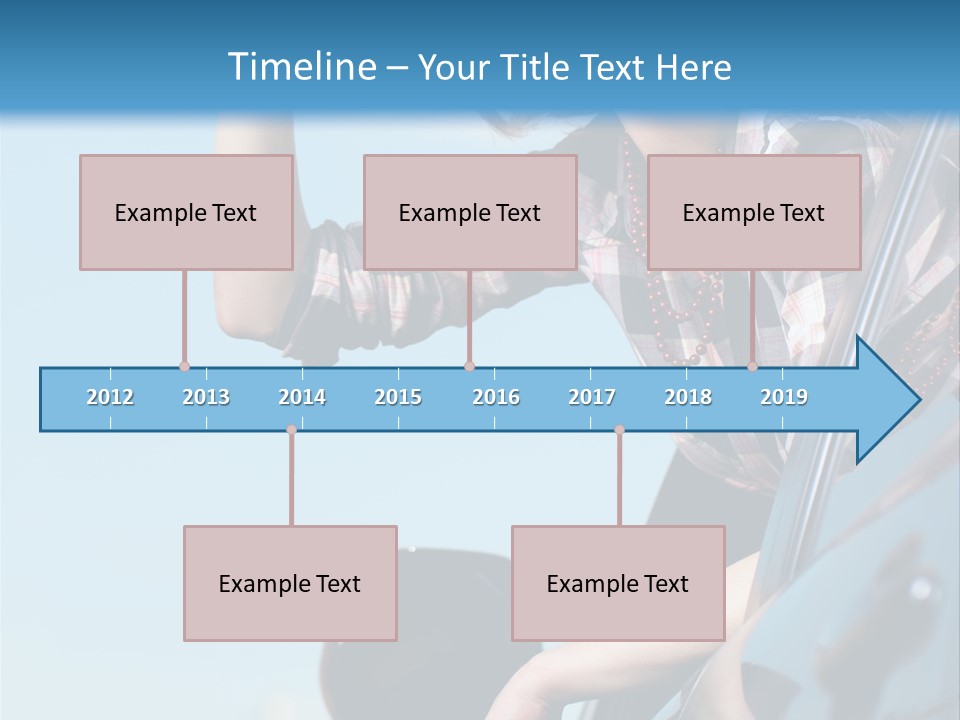 Timeline – Your Title Text Here

Example Text

Example Text

Example Text

2012 2013 2014 2015 2016 2017 2018 2019

Example Text

Example Text